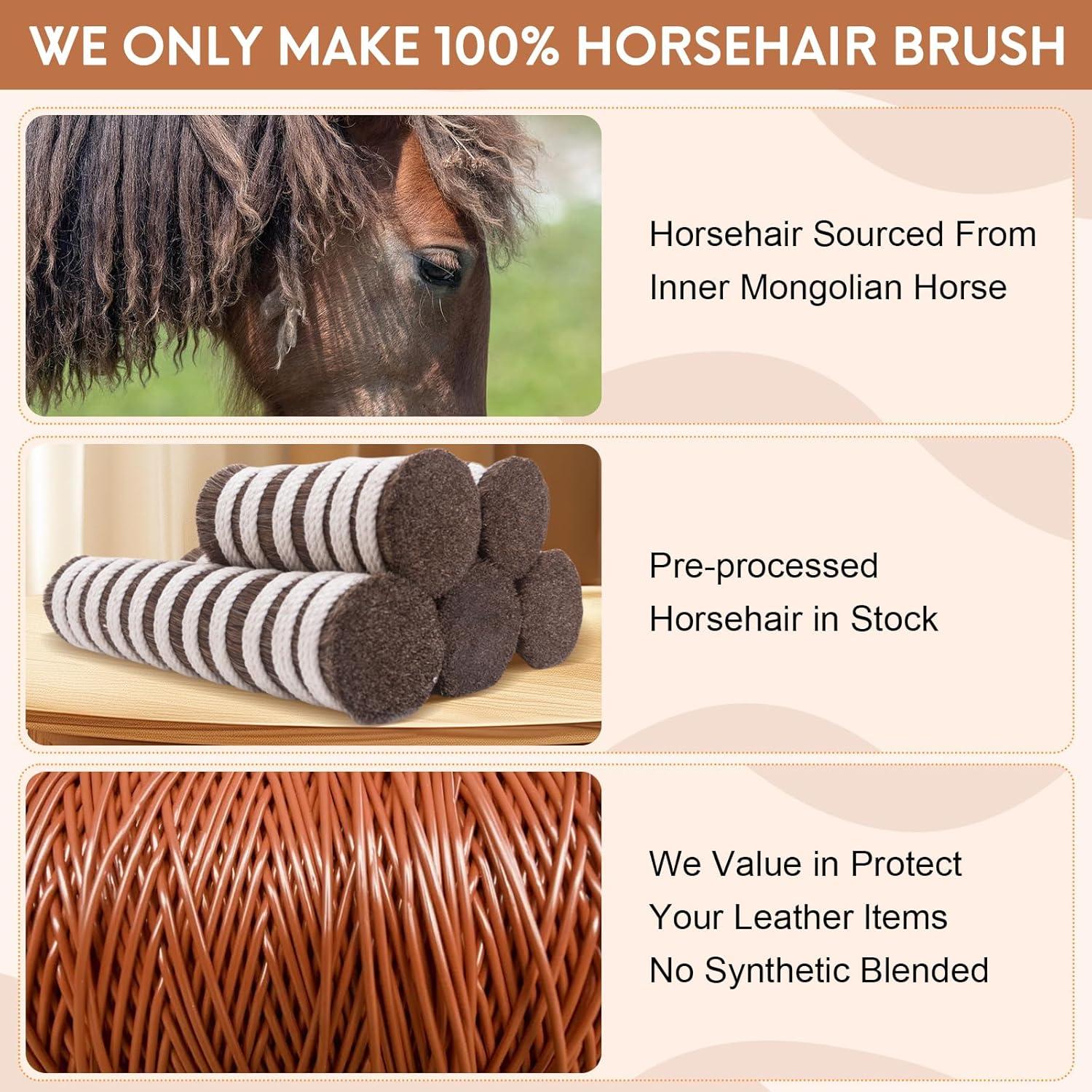 WE ONLY MAKE 100% HORSEHAIR BRUSH

Horsehair Sourced From Inner Mongolian Horse

Pre-processed Horsehair in Stock

We Value in Protect Your Leather Items No Synthetic Blended